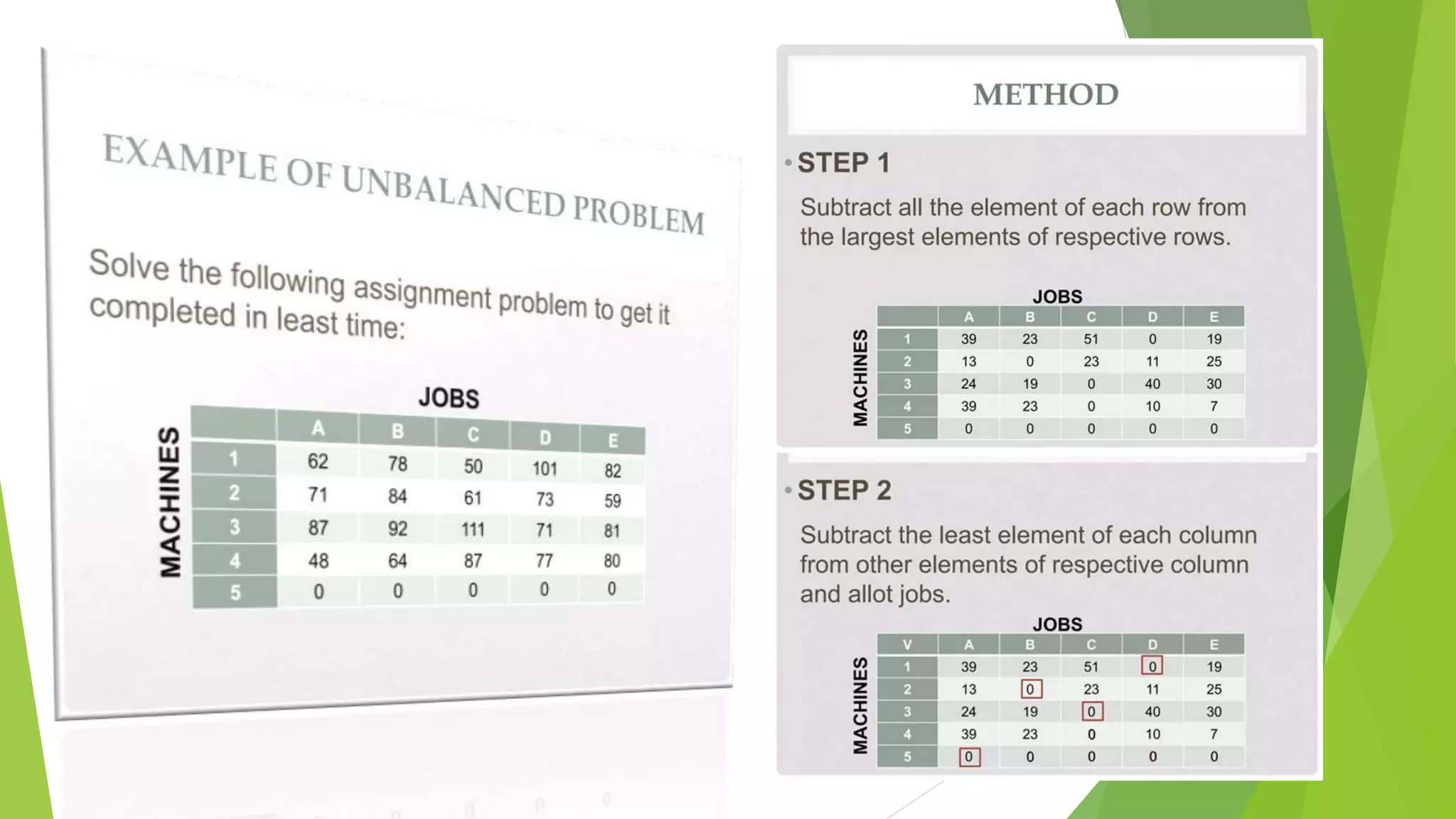 EXAMPLE OF UNBALANCED PROBLEM

Solve the following assignment problem to get it completed in least time:

JOBS

MACHINES

| | A | B | C | D | E |
|---|---|---|---|---|---|
| 1 | 62 | 78 | 50 | 101 | 82 |
| 2 | 71 | 84 | 61 | 73 | 59 |
| 3 | 87 | 92 | 111 | 71 | 81 |
| 4 | 48 | 64 | 87 | 77 | 80 |
| 5 | 0 | 0 | 0 | 0 | 0 |

METHOD

• STEP 1

Subtract all the element of each row from the largest elements of respective rows.

JOBS

MACHINES

| | A | B | C | D | E |
|---|---|---|---|---|---|
| 1 | 39 | 23 | 51 | 0 | 19 |
| 2 | 13 | 0 | 23 | 11 | 25 |
| 3 | 24 | 19 | 0 | 40 | 30 |
| 4 | 39 | 23 | 0 | 10 | 7 |
| 5 | 0 | 0 | 0 | 0 | 0 |

• STEP 2

Subtract the least element of each column from other elements of respective column and allot jobs.

JOBS

MACHINES

| V | A | B | C | D | E |
|---|---|---|---|---|---|
| 1 | 39 | 23 | 51 | 0 | 19 |
| 2 | 13 | 0 | 23 | 11 | 25 |
| 3 | 24 | 19 | 0 | 40 | 30 |
| 4 | 39 | 23 | 0 | 10 | 7 |
| 5 | 0 | 0 | 0 | 0 | 0 |